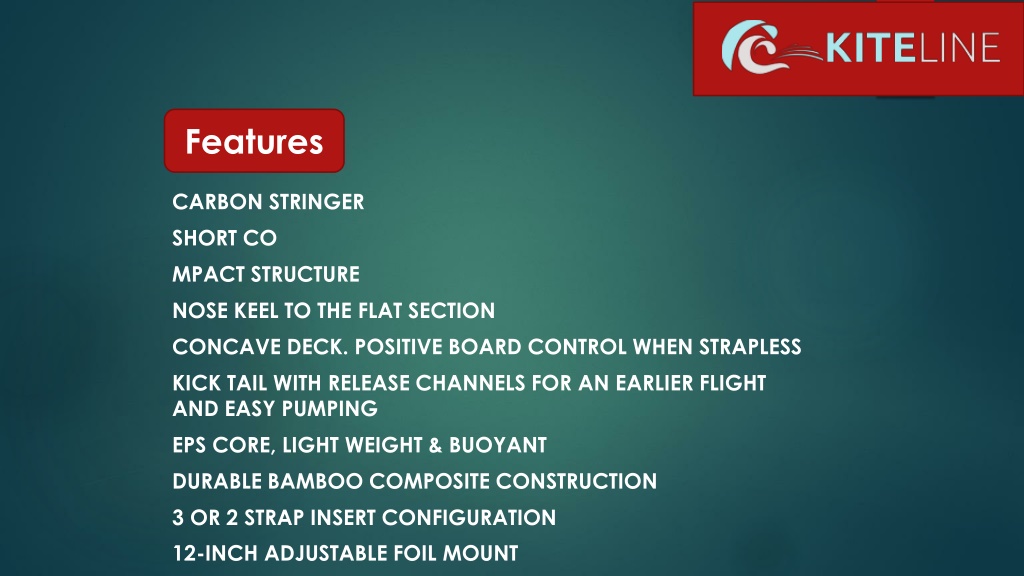 KITELINE

Features

CARBON STRINGER

SHORT CO

MPACT STRUCTURE

NOSE KEEL TO THE FLAT SECTION

CONCAVE DECK. POSITIVE BOARD CONTROL WHEN STRAPLESS

KICK TAIL WITH RELEASE CHANNELS FOR AN EARLIER FLIGHT AND EASY PUMPING

EPS CORE, LIGHT WEIGHT & BUOYANT

DURABLE BAMBOO COMPOSITE CONSTRUCTION

3 OR 2 STRAP INSERT CONFIGURATION

12-INCH ADJUSTABLE FOIL MOUNT